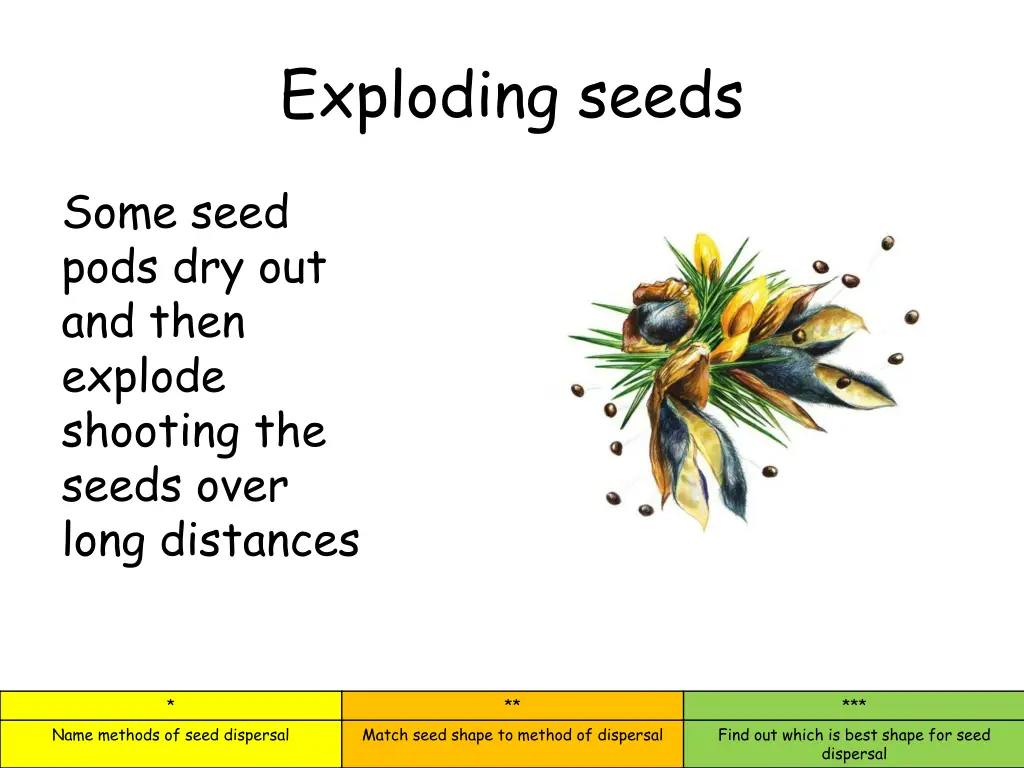 Exploding seeds

Some seed pods dry out and then explode shooting the seeds over long distances

| * | ** | *** |
|---|---|---|
| Name methods of seed dispersal | Match seed shape to method of dispersal | Find out which is best shape for seed dispersal |